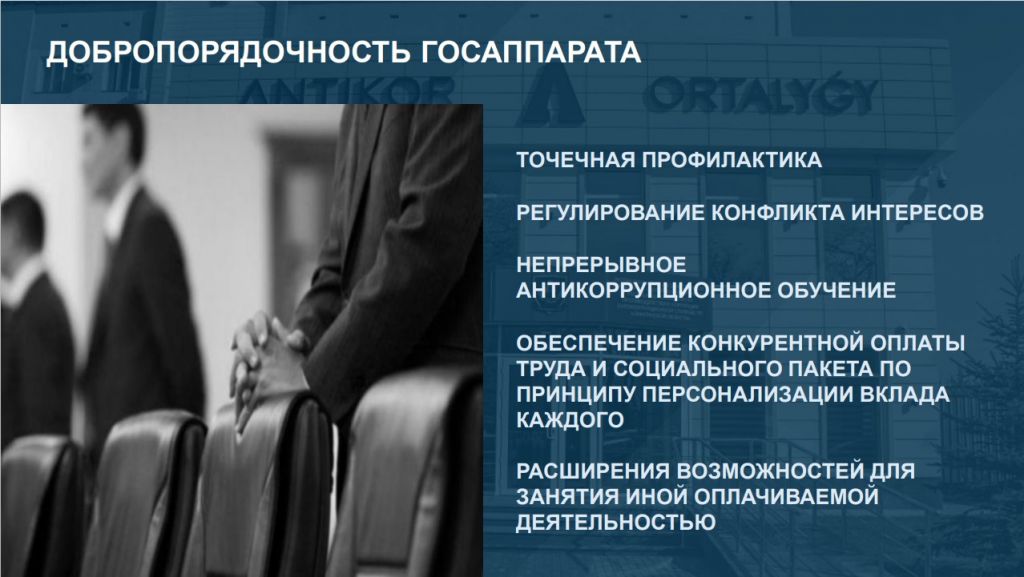 ДОБРОПОРЯДОЧНОСТЬ ГОСАППАРАТА

ANTIKOR ORTALYGY

ТОЧЕЧНАЯ ПРОФИЛАКТИКА

РЕГУЛИРОВАНИЕ КОНФЛИКТА ИНТЕРЕСОВ

НЕПРЕРЫВНОЕ АНТИКОРРУПЦИОННОЕ ОБУЧЕНИЕ

ОБЕСПЕЧЕНИЕ КОНКУРЕНТНОЙ ОПЛАТЫ ТРУДА И СОЦИАЛЬНОГО ПАКЕТА ПО ПРИНЦИПУ ПЕРСОНАЛИЗАЦИИ ВКЛАДА КАЖДОГО

РАСШИРЕНИЯ ВОЗМОЖНОСТЕЙ ДЛЯ ЗАНЯТИЯ ИНОЙ ОПЛАЧИВАЕМОЙ ДЕЯТЕЛЬНОСТЬЮ